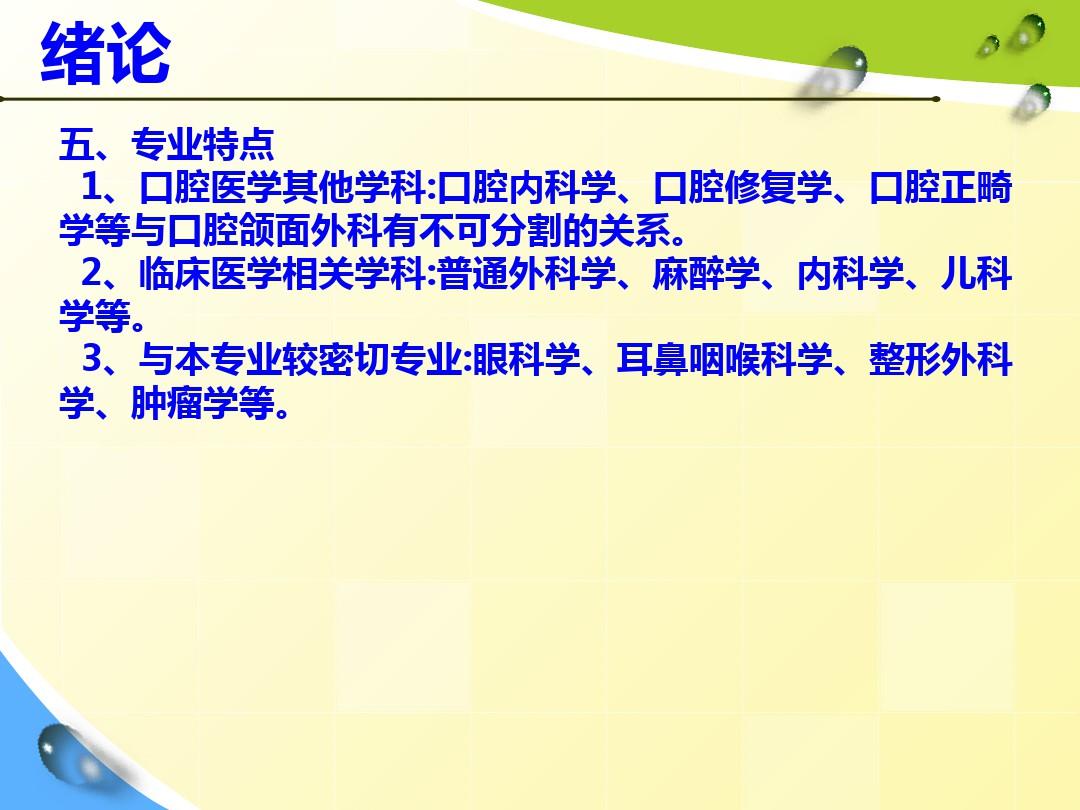 绪论

五、专业特点

1、口腔医学其他学科:口腔内科学、口腔修复学、口腔正畸学等与口腔颌面外科有不可分割的关系。

2、临床医学相关学科:普通外科学、麻醉学、内科学、儿科学等。

3、与本专业较密切专业:眼科学、耳鼻咽喉科学、整形外科学、肿瘤学等。